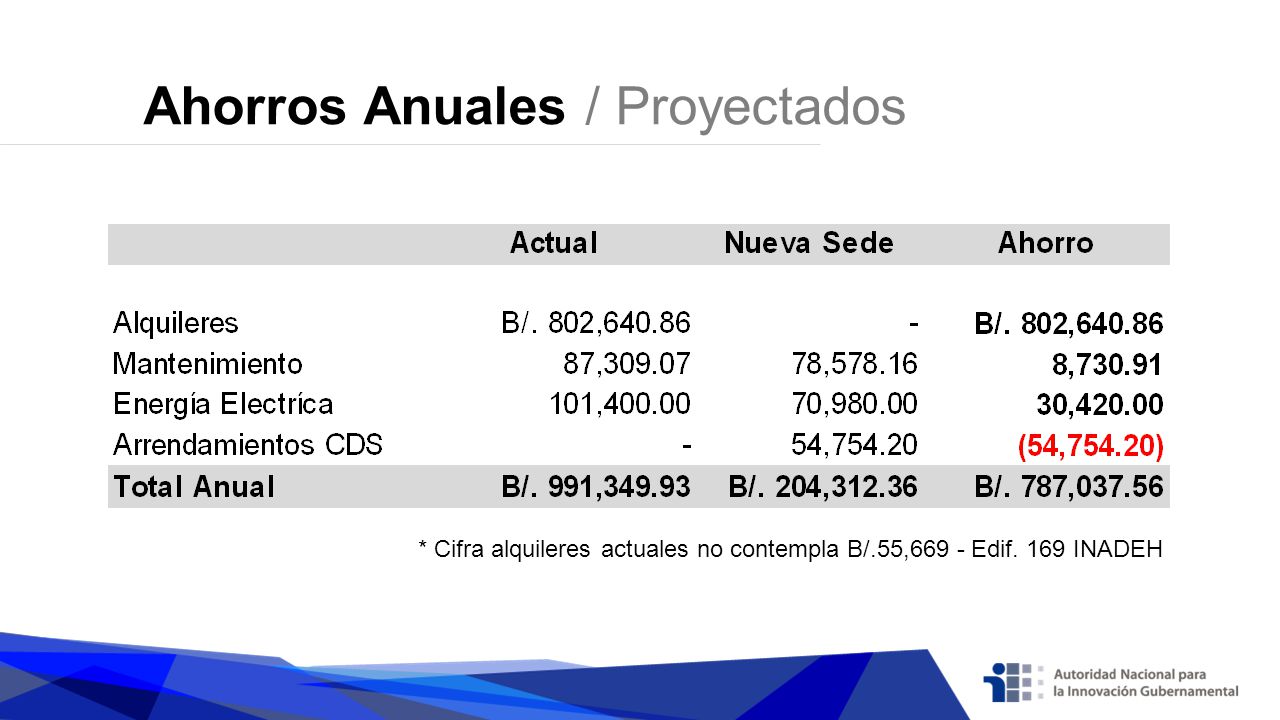 Ahorros Anuales / Proyectados

| | Actual | Nueva Sede | Ahorro |
|---|---|---|---|
| Alquileres | B/. 802,640.86 | - | B/. 802,640.86 |
| Mantenimiento | 87,309.07 | 78,578.16 | 8,730.91 |
| Energía Electríca | 101,400.00 | 70,980.00 | 30,420.00 |
| Arrendamientos CDS | - | 54,754.20 | (54,754.20) |
| Total Anual | B/. 991,349.93 | B/. 204,312.36 | B/. 787,037.56 |

* Cifra alquileres actuales no contempla B/.55,669 - Edif. 169 INADEH

Autoridad Nacional para la Innovación Gubernamental